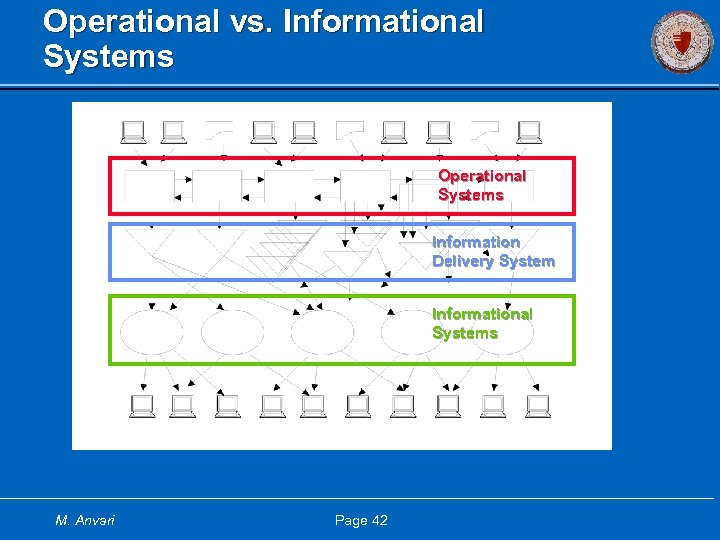 Operational vs. Informational Systems

Operational Systems

Information Delivery System

Informational Systems

M. Anvari

Page 42